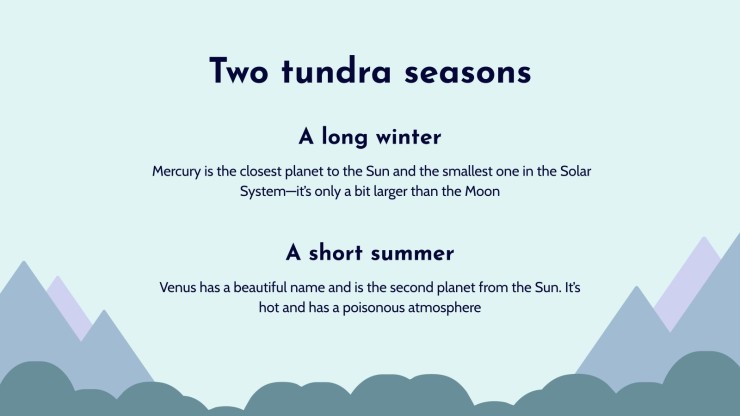 Two tundra seasons

A long winter

Mercury is the closest planet to the Sun and the smallest one in the Solar System—it's only a bit larger than the Moon

A short summer

Venus has a beautiful name and is the second planet from the Sun. It's hot and has a poisonous atmosphere